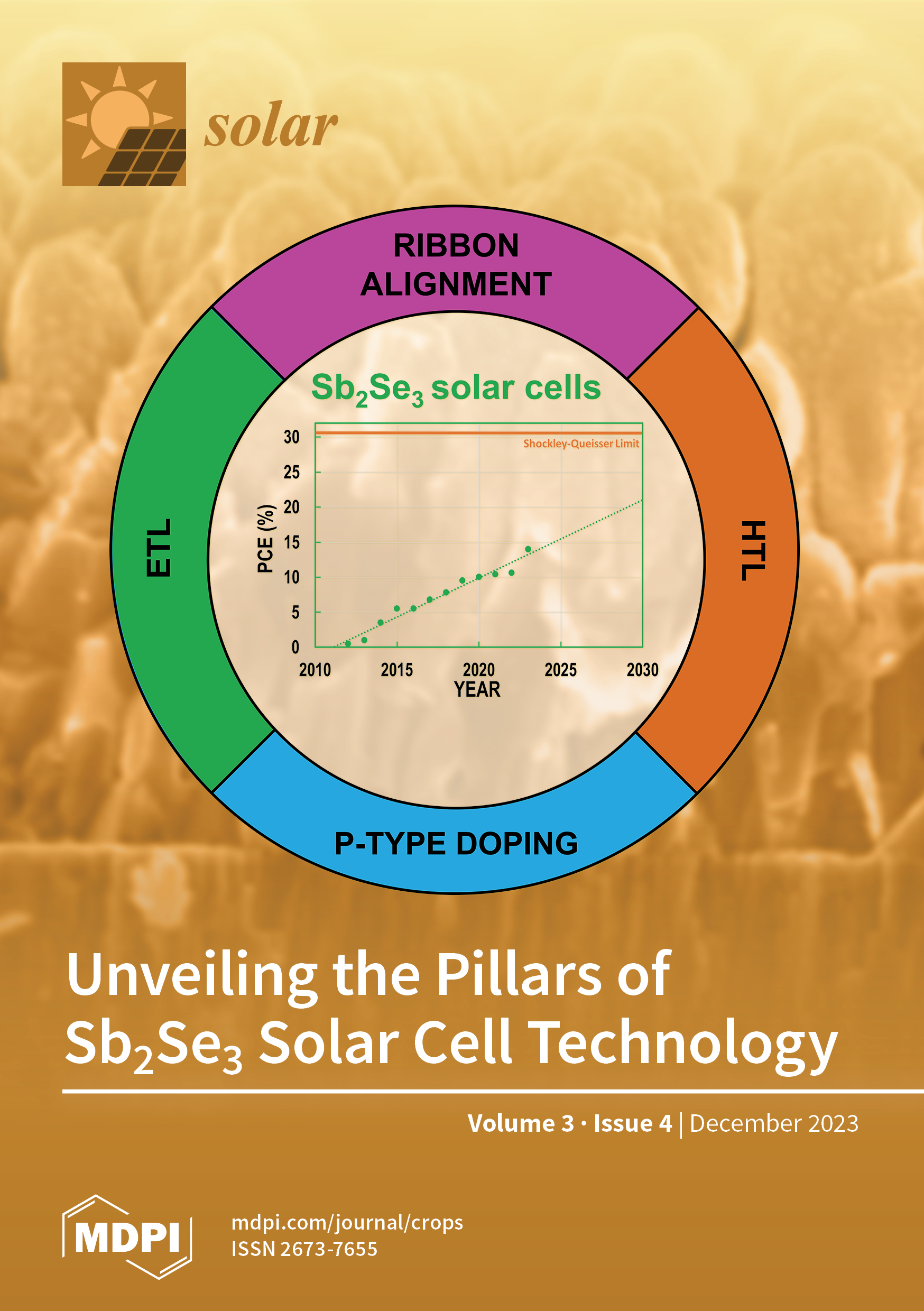 solar

RIBBON ALIGNMENT

ETL

HTL

P-TYPE DOPING

$Sb_2Se_3$ solar cells

Shockley-Queisser Limit

PCE (%)

30
25
20
15
10
5
0

2010
2015
2020
2025
2030
YEAR

Unveiling the Pillars of $Sb_2Se_3$ Solar Cell Technology

Volume 3 · Issue 4 | December 2023

MDPI

mdpi.com/journal/crops
ISSN 2673-7655